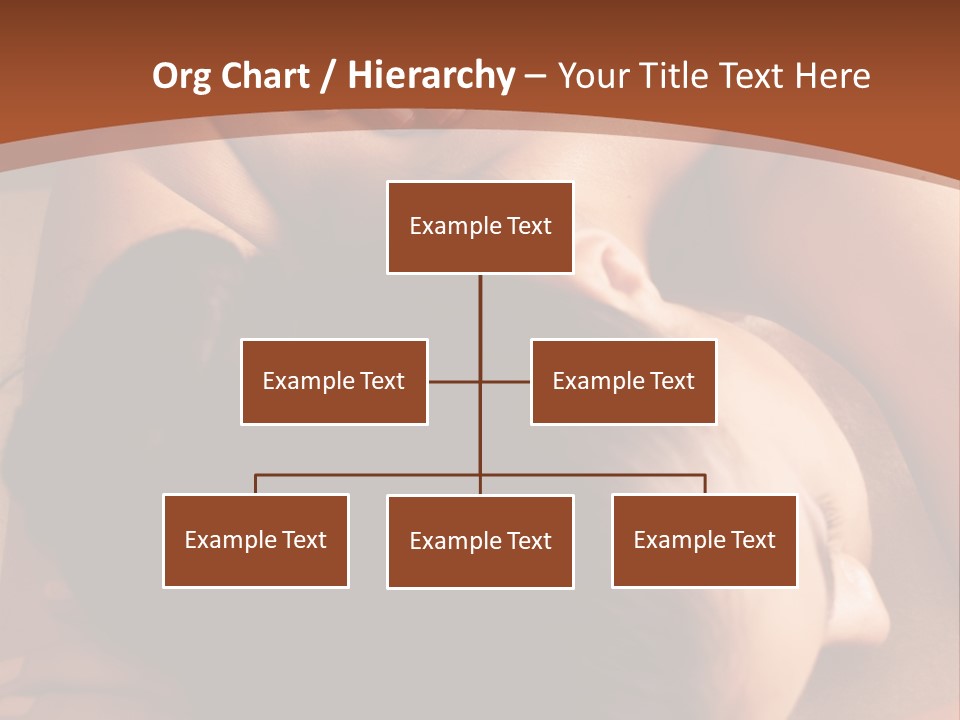 Org Chart / Hierarchy – Your Title Text Here

Example Text

Example Text

Example Text

Example Text

Example Text

Example Text